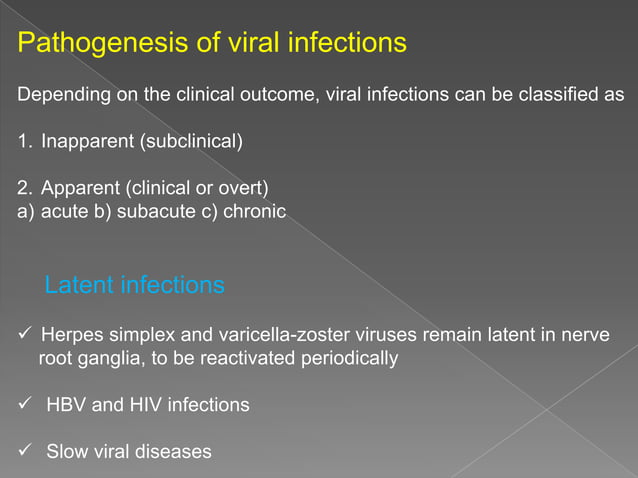 Pathogenesis of viral infections

Depending on the clinical outcome, viral infections can be classified as

1. Inapparent (subclinical)

2. Apparent (clinical or overt)
a) acute b) subacute c) chronic

Latent infections

✓ Herpes simplex and varicella-zoster viruses remain latent in nerve root ganglia, to be reactivated periodically

✓ HBV and HIV infections

✓ Slow viral diseases